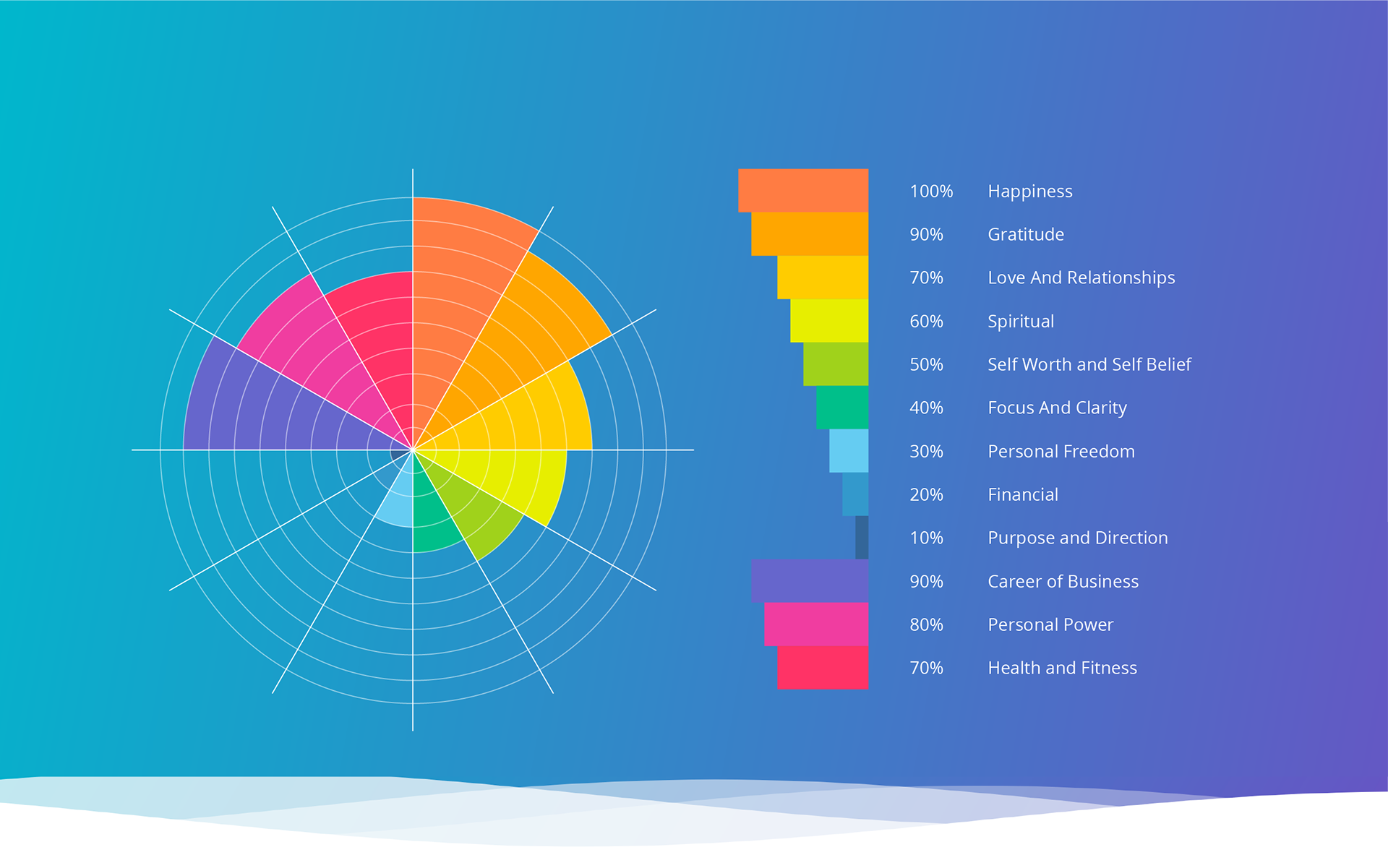 100% Happiness
90% Gratitude
70% Love And Relationships
60% Spiritual
50% Self Worth and Self Belief
40% Focus And Clarity
30% Personal Freedom
20% Financial
10% Purpose and Direction
90% Career of Business
80% Personal Power
70% Health and Fitness